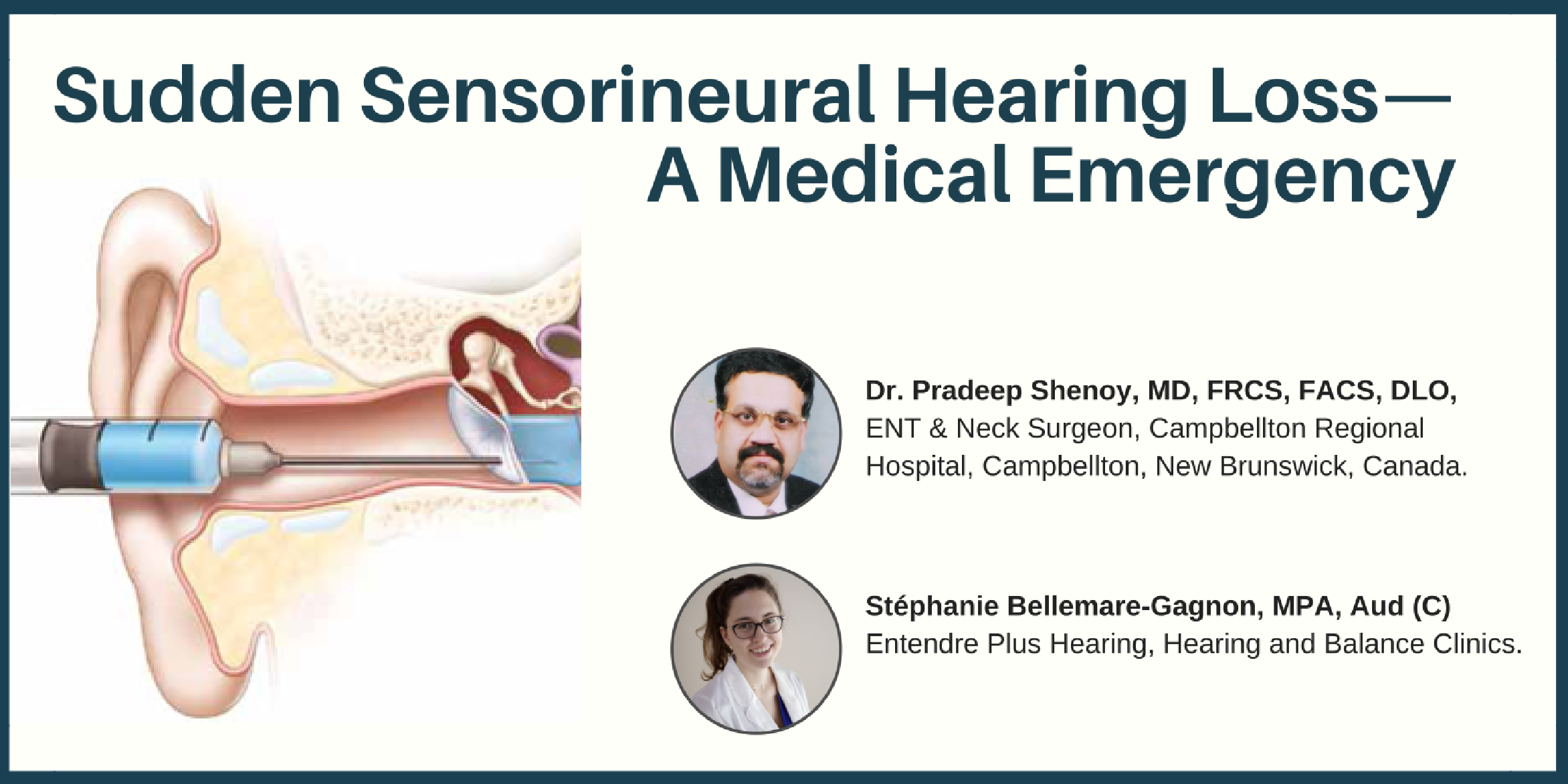 Sudden Sensorineural Hearing Loss—
A Medical Emergency

Dr. Pradeep Shenoy, MD, FRCS, FACS, DLO,
ENT & Neck Surgeon, Campbellton Regional Hospital, Campbellton, New Brunswick, Canada.

Stéphanie Bellemare-Gagnon, MPA, Aud (C)
Entendre Plus Hearing, Hearing and Balance Clinics.